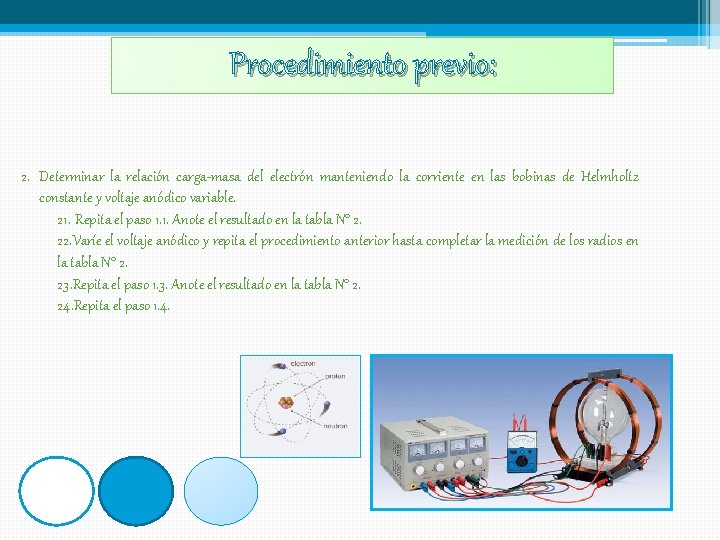 Procedimiento previo:

2. Determinar la relación carga-masa del electrón manteniendo la corriente en las bobinas de Helmholtz constante y voltaje anódico variable.

21. Repita el paso 1.1. Anote el resultado en la tabla N° 2.

22.Varíe el voltaje anódico y repita el procedimiento anterior hasta completar la medición de los radios en la tabla N° 2.

23.Repita el paso 1.3. Anote el resultado en la tabla N° 2.

24.Repita el paso 1.4.

electron
proton
neutron